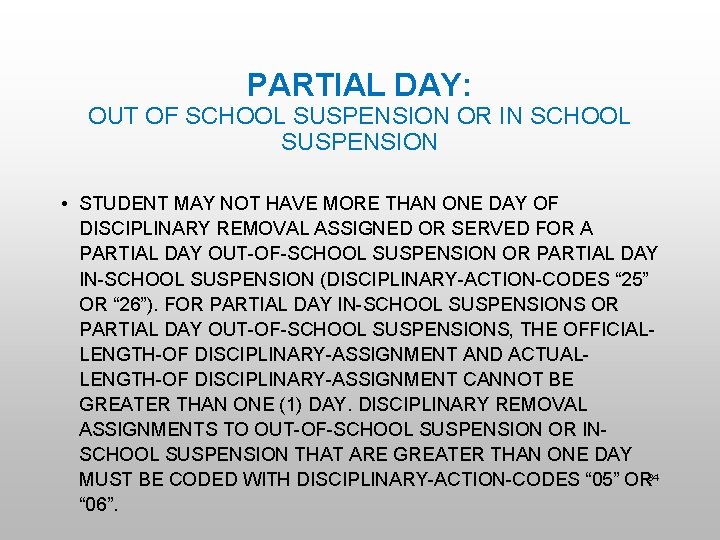 PARTIAL DAY:
OUT OF SCHOOL SUSPENSION OR IN SCHOOL SUSPENSION

• STUDENT MAY NOT HAVE MORE THAN ONE DAY OF DISCIPLINARY REMOVAL ASSIGNED OR SERVED FOR A PARTIAL DAY OUT-OF-SCHOOL SUSPENSION OR PARTIAL DAY IN-SCHOOL SUSPENSION (DISCIPLINARY-ACTION-CODES “25” OR “26”). FOR PARTIAL DAY IN-SCHOOL SUSPENSIONS OR PARTIAL DAY OUT-OF-SCHOOL SUSPENSIONS, THE OFFICIAL-LENGTH-OF DISCIPLINARY-ASSIGNMENT AND ACTUAL-LENGTH-OF DISCIPLINARY-ASSIGNMENT CANNOT BE GREATER THAN ONE (1) DAY. DISCIPLINARY REMOVAL ASSIGNMENTS TO OUT-OF-SCHOOL SUSPENSION OR IN-SCHOOL SUSPENSION THAT ARE GREATER THAN ONE DAY MUST BE CODED WITH DISCIPLINARY-ACTION-CODES “05” OR “06”.

34